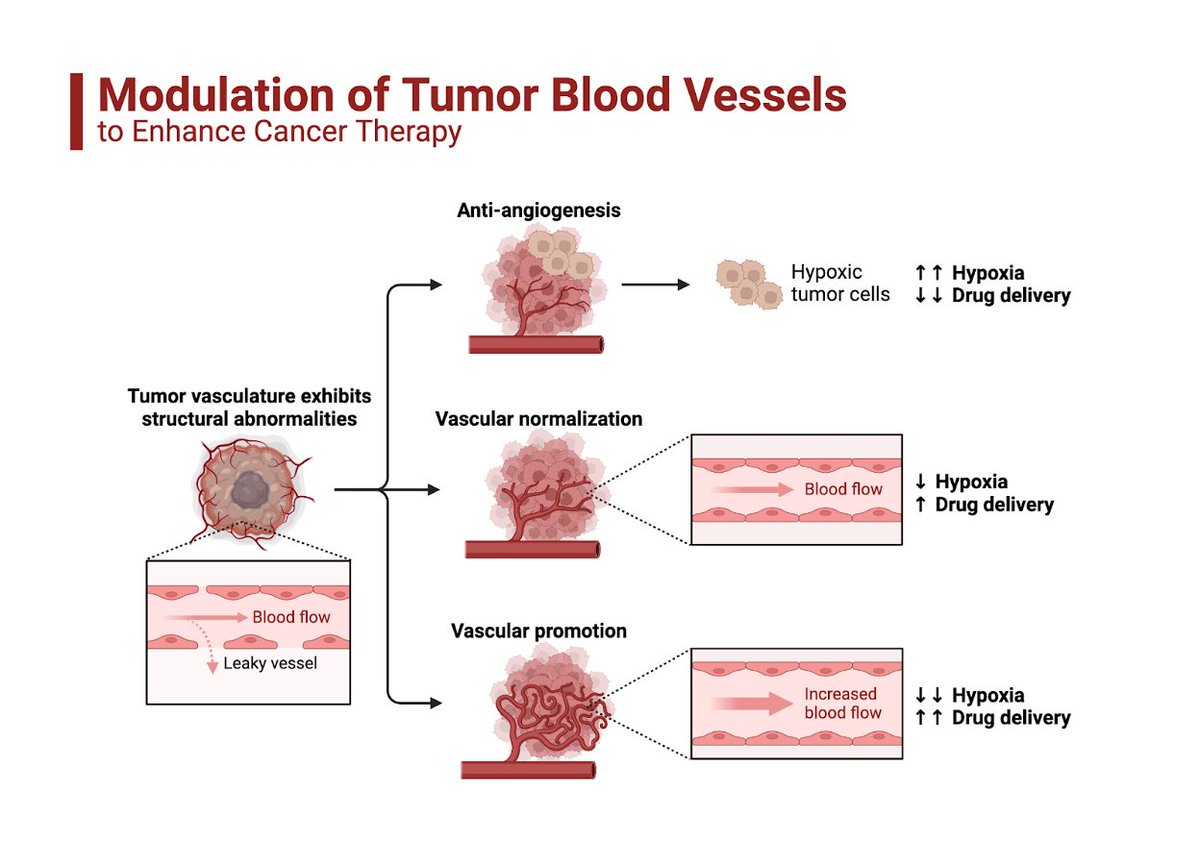 Modulation of Tumor Blood Vessels
to Enhance Cancer Therapy

Tumor vasculature exhibits structural abnormalities

Blood flow

Leaky vessel

Anti-angiogenesis

Hypoxic tumor cells

↑↑ Hypoxia
↓↓ Drug delivery

Vascular normalization

Blood flow

↓ Hypoxia
↑ Drug delivery

Vascular promotion

Increased blood flow

↓↓ Hypoxia
↑↑ Drug delivery